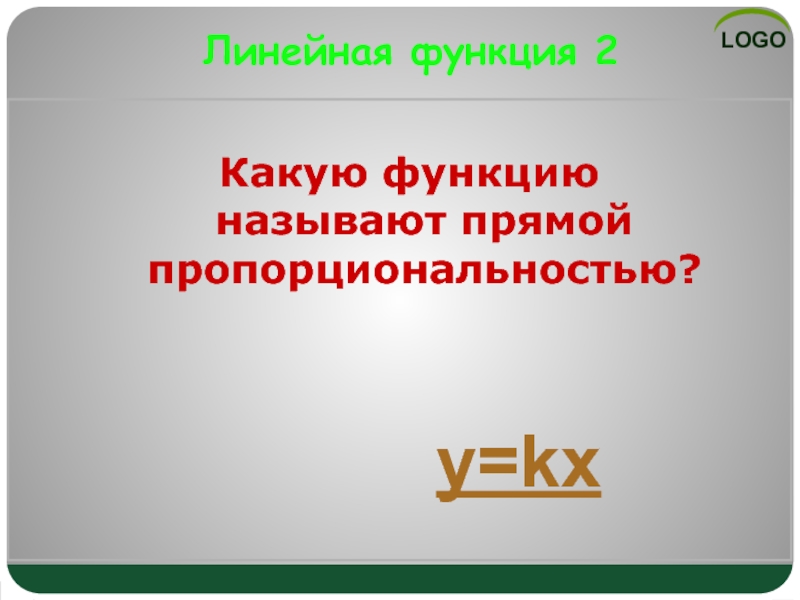 LOGO

Линейная функция 2

Какую функцию называют прямой пропорциональностью?

$y=kx$